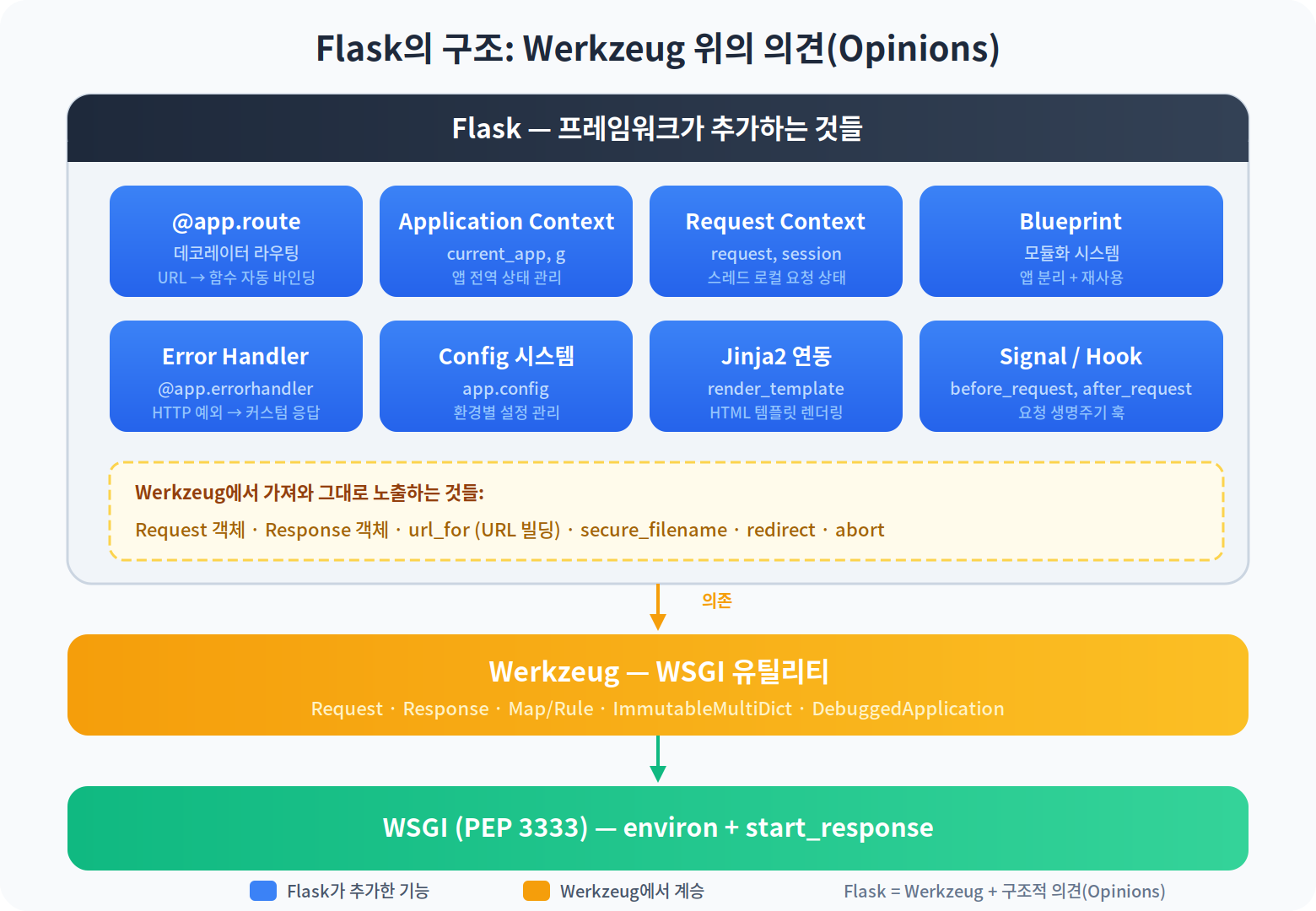 Flask의 구조: Werkzeug 위의 의견(Opinions)

Flask — 프레임워크가 추가하는 것들

@app.route
데코레이터 라우팅
URL → 함수 자동 바인딩

Application Context
current_app, g
앱 전역 상태 관리

Request Context
request, session
스레드 로컬 요청 상태

Blueprint
모듈화 시스템
앱 분리 + 재사용

Error Handler
@app.errorhandler
HTTP 예외 → 커스텀 응답

Config 시스템
app.config
환경별 설정 관리

Jinja2 연동
render_template
HTML 템플릿 렌더링

Signal / Hook
before_request, after_request
요청 생명주기 훅

Werkzeug에서 가져와 그대로 노출하는 것들:
Request 객체 · Response 객체 · url_for (URL 빌딩) · secure_filename · redirect · abort

의존

Werkzeug — WSGI 유틸리티
Request · Response · Map/Rule · ImmutableMultiDict · DebuggedApplication

WSGI (PEP 3333) — environ + start_response

Flask가 추가한 기능
Werkzeug에서 계승
Flask = Werkzeug + 구조적 의견(Opinions)